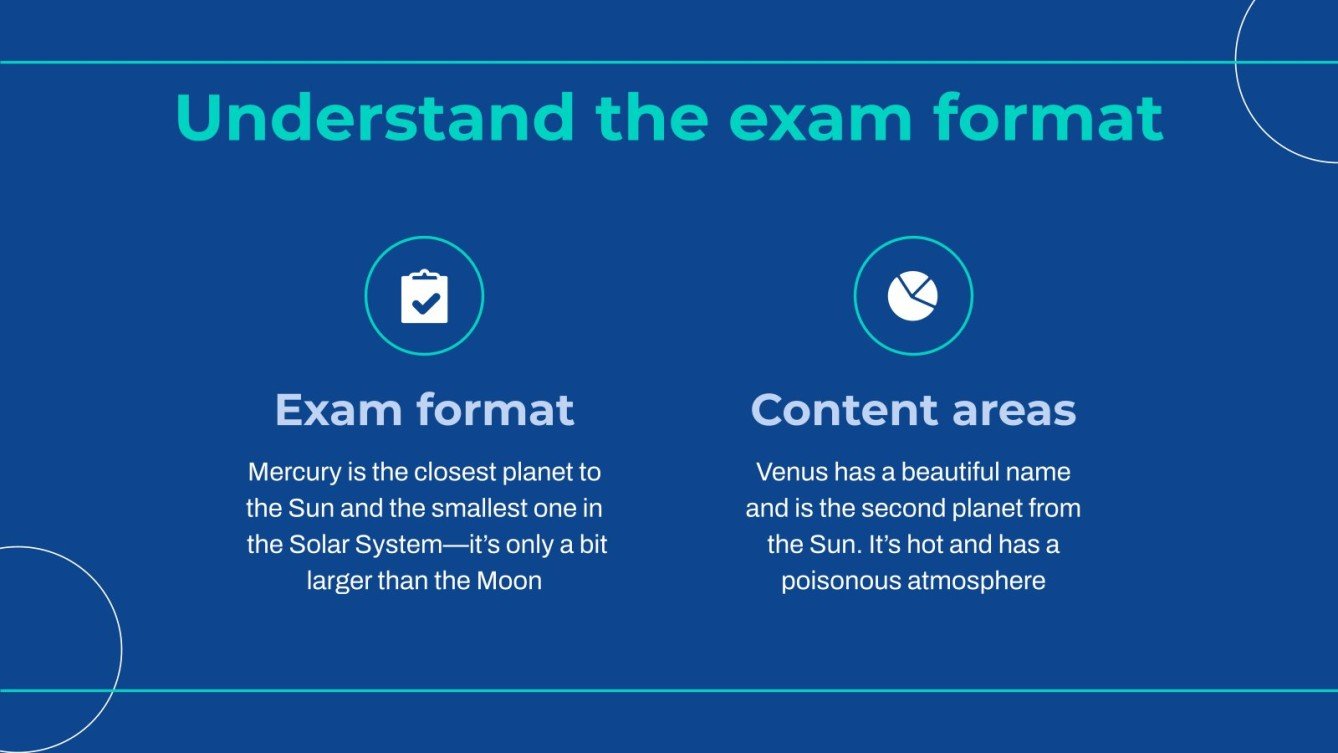 Understand the exam format

Exam format

Mercury is the closest planet to the Sun and the smallest one in the Solar System—it's only a bit larger than the Moon

Content areas

Venus has a beautiful name and is the second planet from the Sun. It's hot and has a poisonous atmosphere